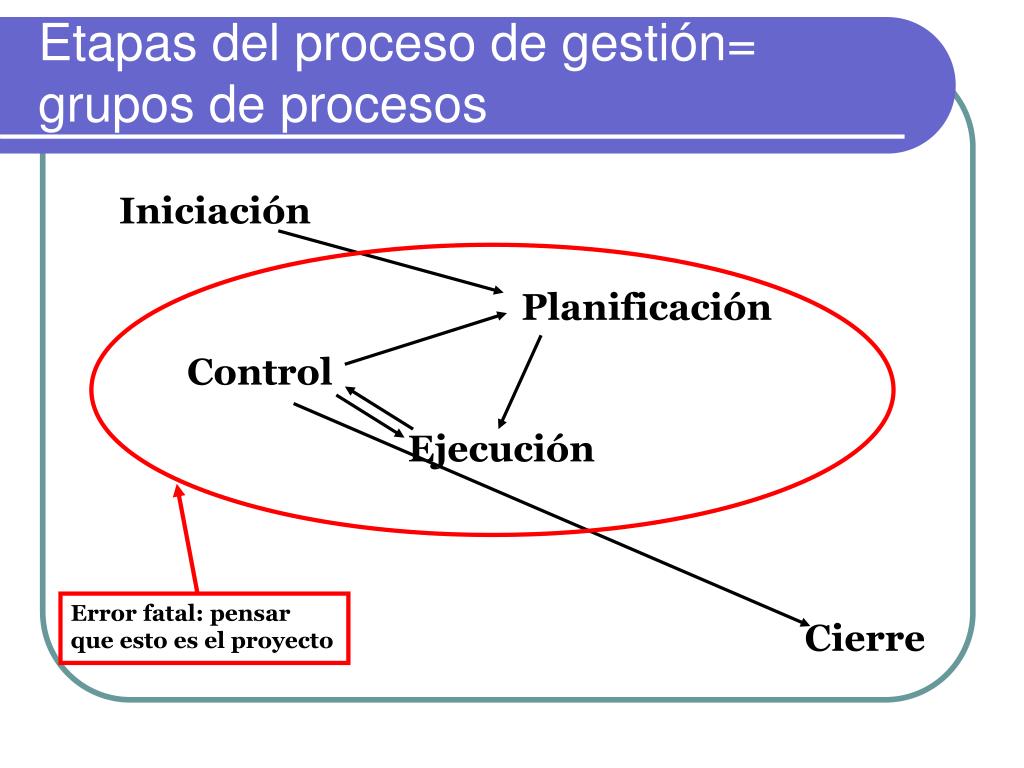 Etapas del proceso de gestión= grupos de procesos

Iniciación

Planificación

Control

Ejecución

Error fatal: pensar que esto es el proyecto

Cierre